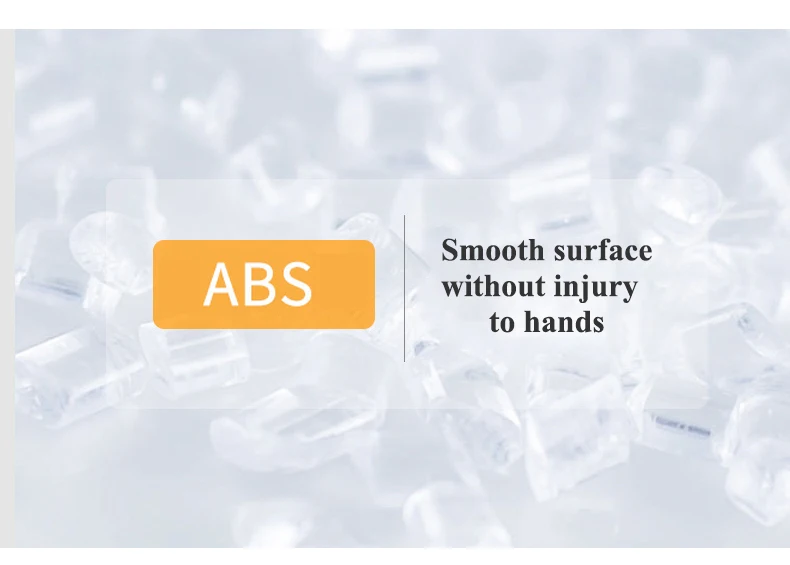 ABS

Smooth surface without injury to hands